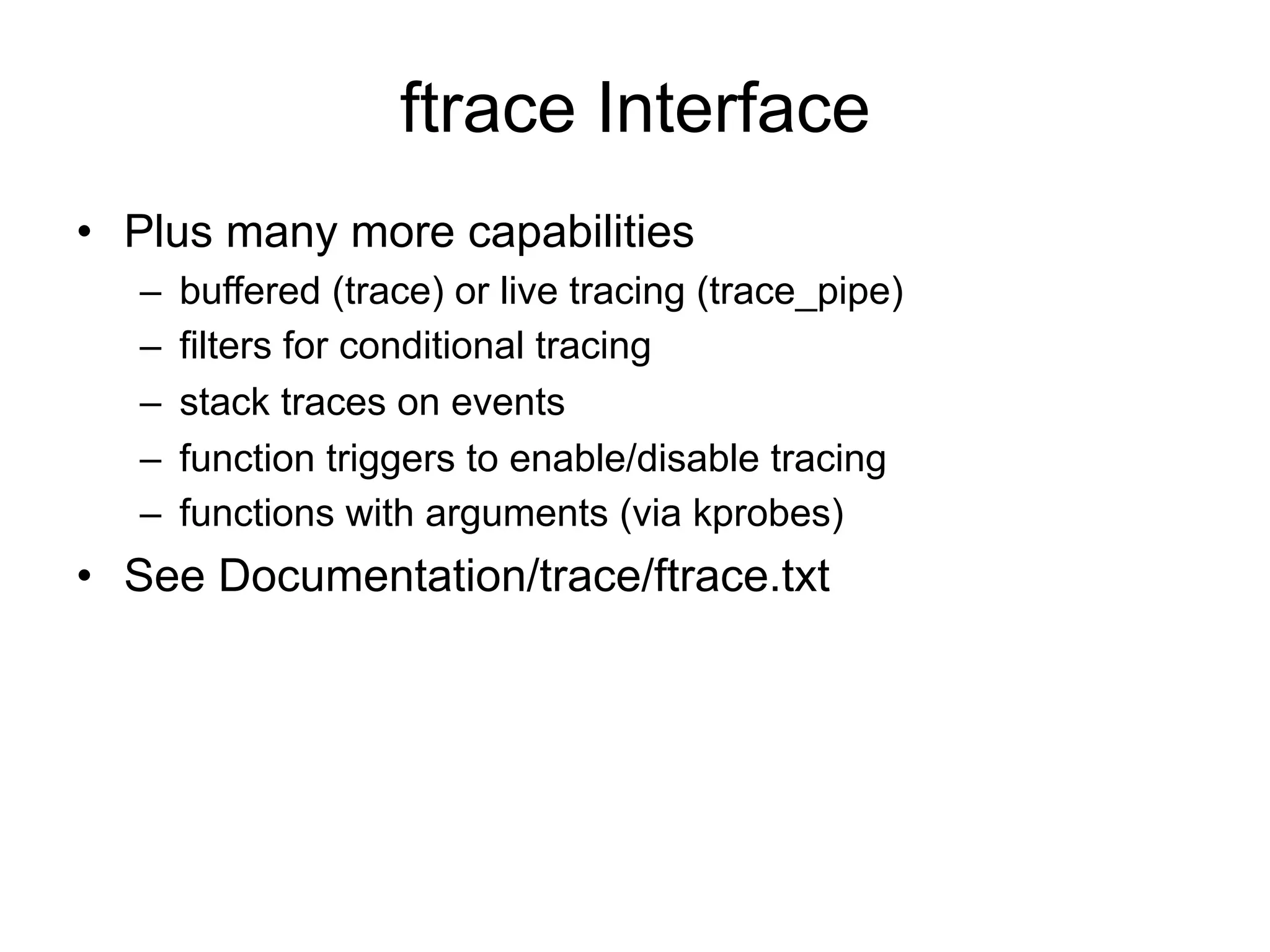 ftrace Interface

• Plus many more capabilities
  – buffered (trace) or live tracing (trace_pipe)
  – filters for conditional tracing
  – stack traces on events
  – function triggers to enable/disable tracing
  – functions with arguments (via kprobes)
• See Documentation/trace/ftrace.txt